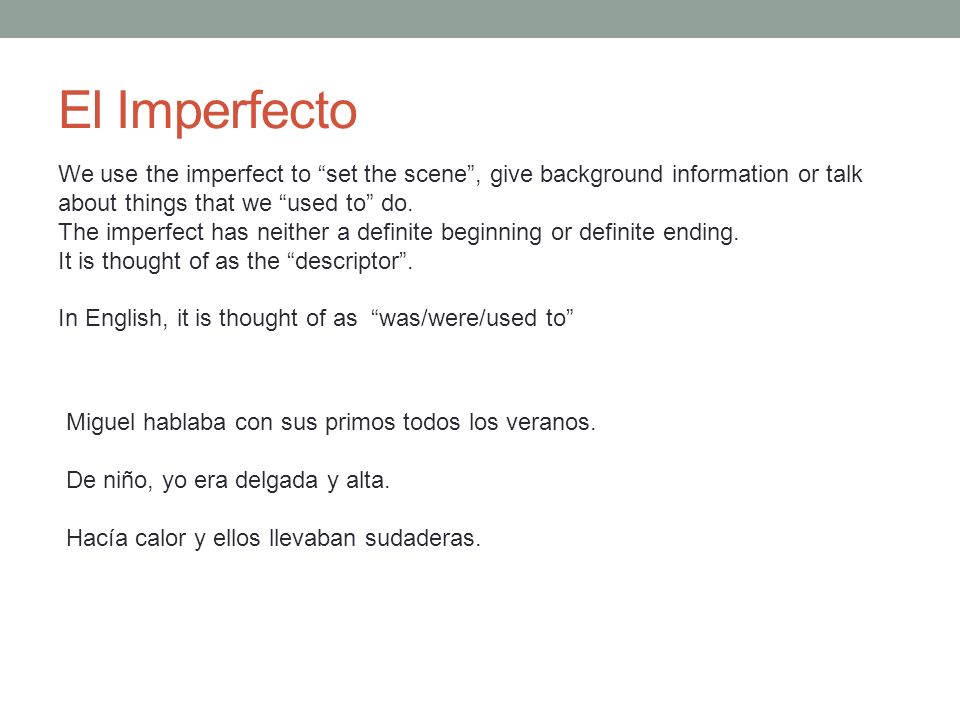 El Imperfecto

We use the imperfect to “set the scene”, give background information or talk about things that we “used to” do.
The imperfect has neither a definite beginning or definite ending.
It is thought of as the “descriptor”.

In English, it is thought of as “was/were/used to”

Miguel hablaba con sus primos todos los veranos.

De niño, yo era delgada y alta.

Hacía calor y ellos llevaban sudaderas.